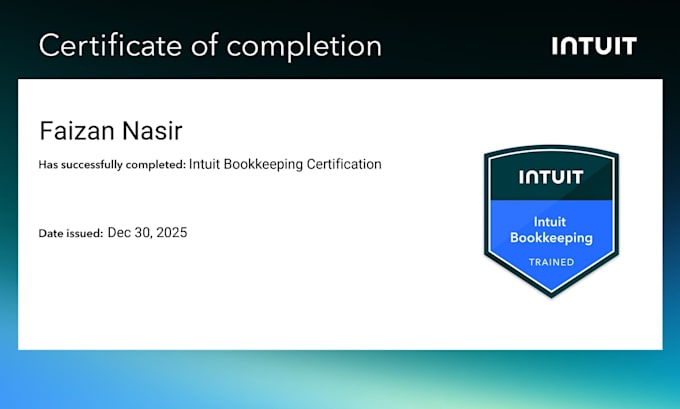 Certificate of completion

INTUIT

Faizan Nasir

Has successfully completed: Intuit Bookkeeping Certification

Date issued: Dec 30, 2025

INTUIT

Intuit Bookkeeping

TRAINED